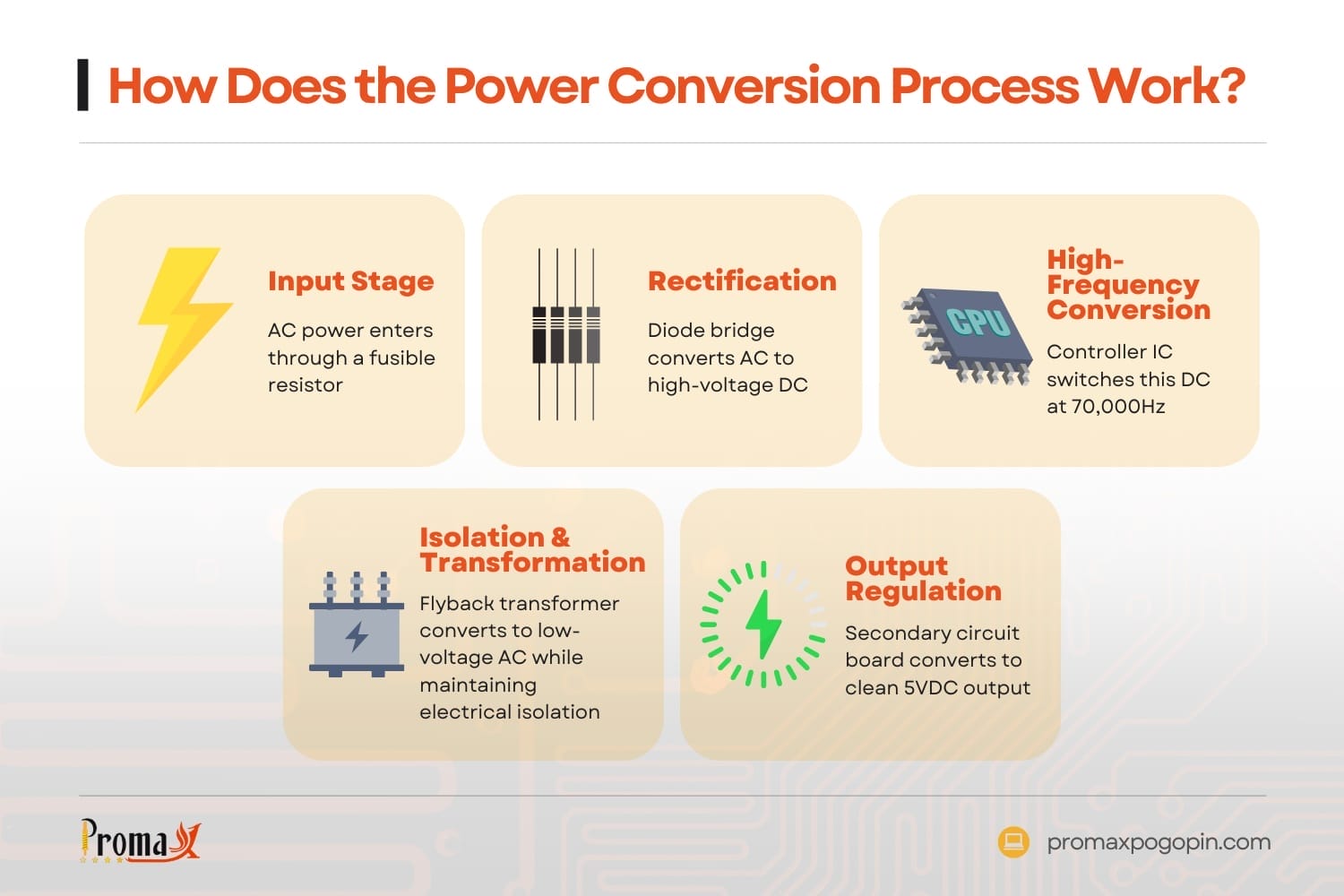 How Does the Power Conversion Process Work?

Input Stage

AC power enters through a fusible resistor

Rectification

Diode bridge converts AC to high-voltage DC

CPU

High-Frequency Conversion

Controller IC switches this DC at 70,000Hz

Isolation & Transformation

Flyback transformer converts to low-voltage AC while maintaining electrical isolation

Output Regulation

Secondary circuit board converts to clean 5VDC output

Promax

promaxpogopin.com